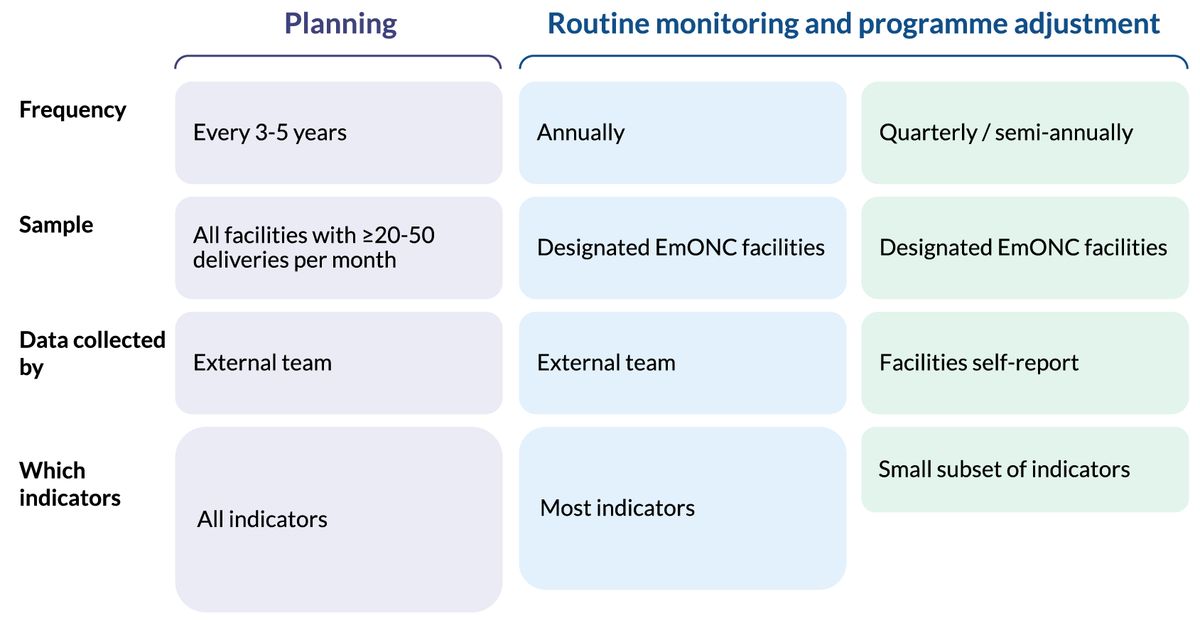 |  | Planning | Routine monitoring and programme adjustment |  |
|---|---|---|---|
| Frequency | Every 3-5 years | Annually | Quarterly / semi-annually |
| Sample | All facilities with ≥20-50 deliveries per month | Designated EmONC facilities | Designated EmONC facilities |
| Data collected by | External team | External team | Facilities self-report |
| Which indicators | All indicators | Most indicators | Small subset of indicators |